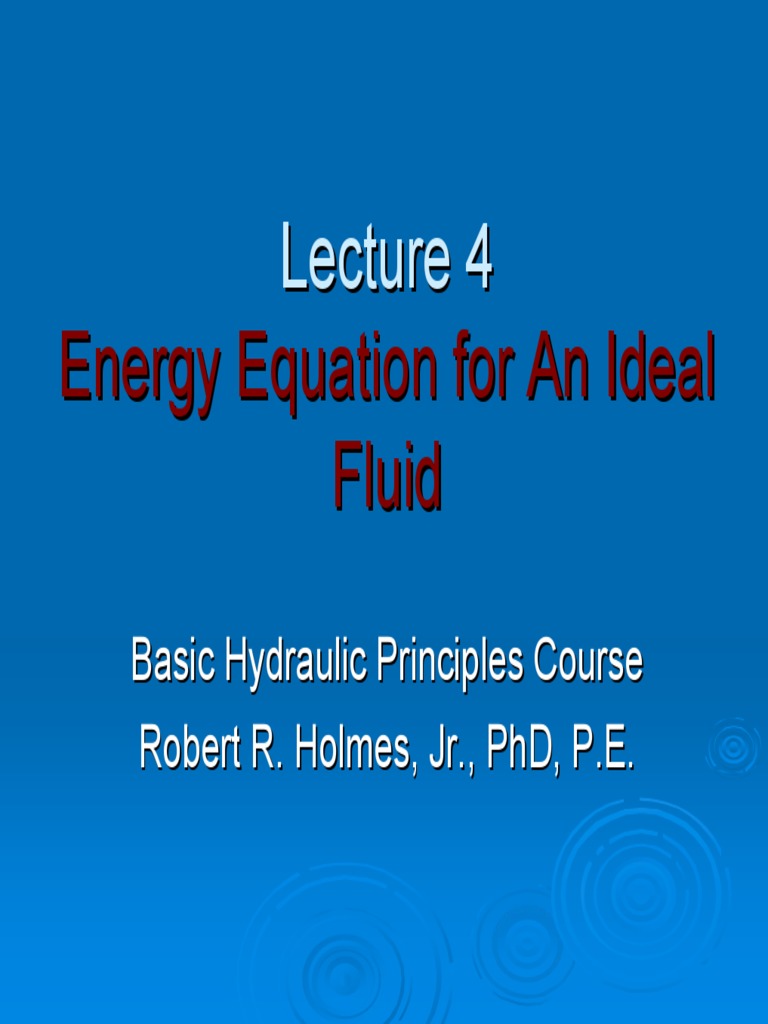 Lecture 4
Energy Equation for An Ideal Fluid

Basic Hydraulic Principles Course
Robert R. Holmes, Jr., PhD, P.E.